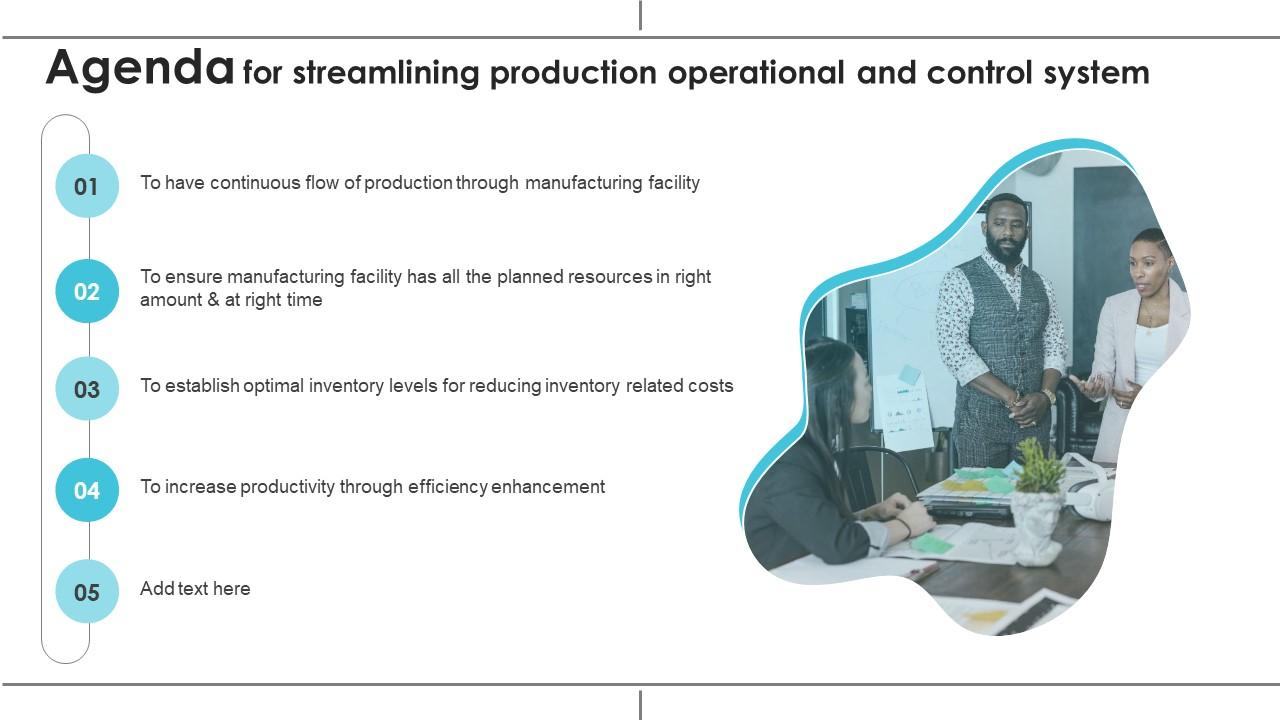 Agenda for streamlining production operational and control system

01 To have continuous flow of production through manufacturing facility

02 To ensure manufacturing facility has all the planned resources in right amount & at right time

03 To establish optimal inventory levels for reducing inventory related costs

04 To increase productivity through efficiency enhancement

05 Add text here